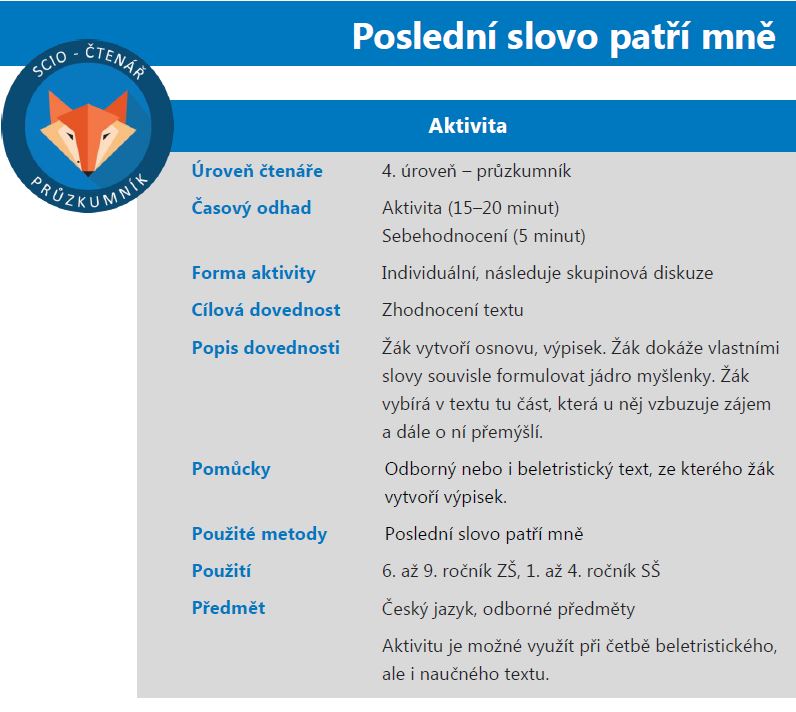 Poslední slovo patří mně

SCIO - ČTENÁŘ
PRŮZKUMNÍK

| Aktivita | |
|---|---|
| Úroveň čtenáře | 4. úroveň – průzkumník |
| Časový odhad | Aktivita (15–20 minut) Sebehodnocení (5 minut) |
| Forma aktivity | Individuální, následuje skupinová diskuze |
| Cílová dovednost | Zhodnocení textu |
| Popis dovednosti | Žák vytvoří osnovu, výpisek. Žák dokáže vlastními slovy souvisle formulovat jádro myšlenky. Žák vybírá v textu tu část, která u něj vzbuzuje zájem a dále o ní přemýšlí. |
| Pomůcky | Odborný nebo i beletristický text, ze kterého žák vytvoří výpisek. |
| Použité metody | Poslední slovo patří mně |
| Použití | 6. až 9. ročník ZŠ, 1. až 4. ročník SŠ |
| Předmět | Český jazyk, odborné předměty |
| | Aktivitu je možné využít při četbě beletristického, ale i naučného textu. |